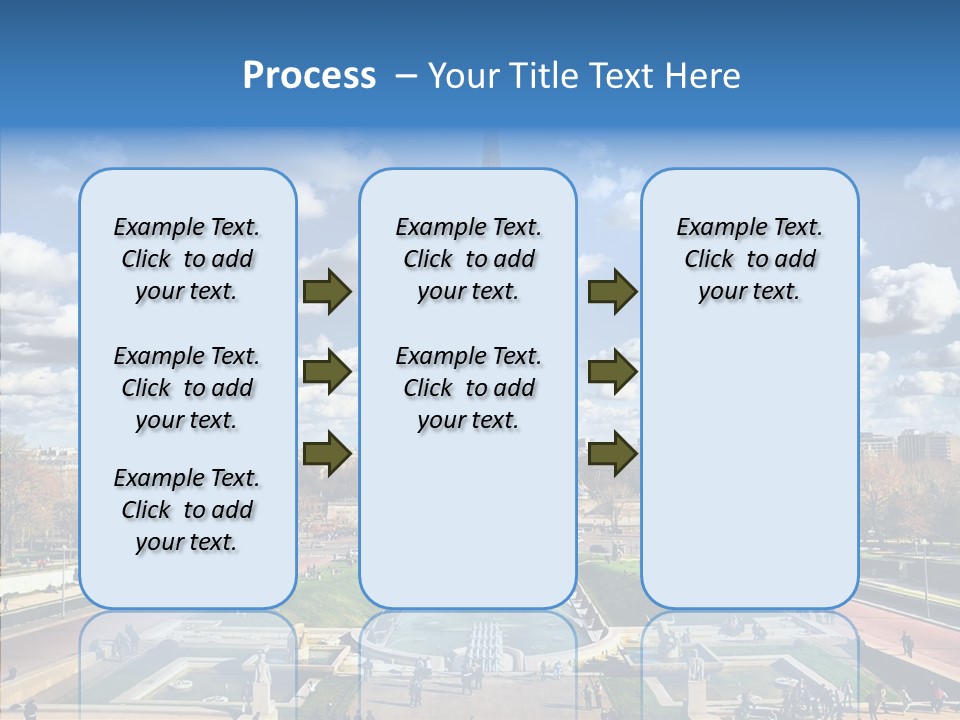 Process – Your Title Text Here

Example Text. Click to add your text.

Example Text. Click to add your text.

Example Text. Click to add your text.

Example Text. Click to add your text.

Example Text. Click to add your text.

Example Text. Click to add your text.